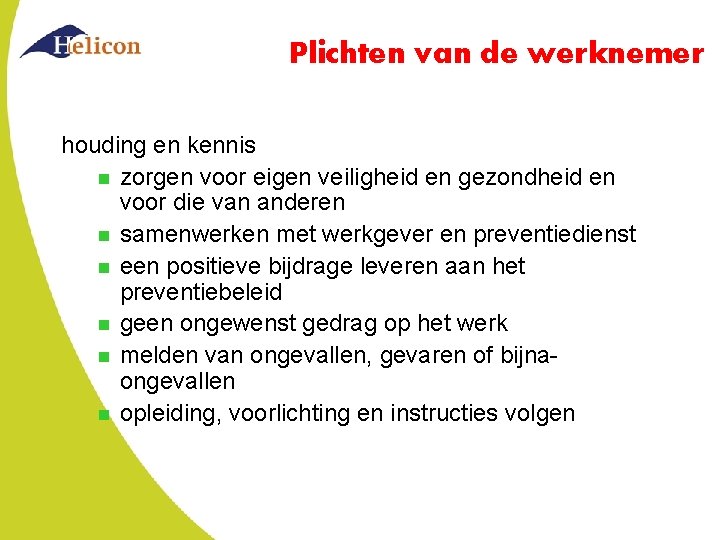 Helicon

Plichten van de werknemer

houding en kennis

- zorgen voor eigen veiligheid en gezondheid en voor die van anderen
- samenwerken met werkgever en preventiedienst
- een positieve bijdrage leveren aan het preventiebeleid
- geen ongewenst gedrag op het werk
- melden van ongevallen, gevaren of bijna-ongevallen
- opleiding, voorlichting en instructies volgen